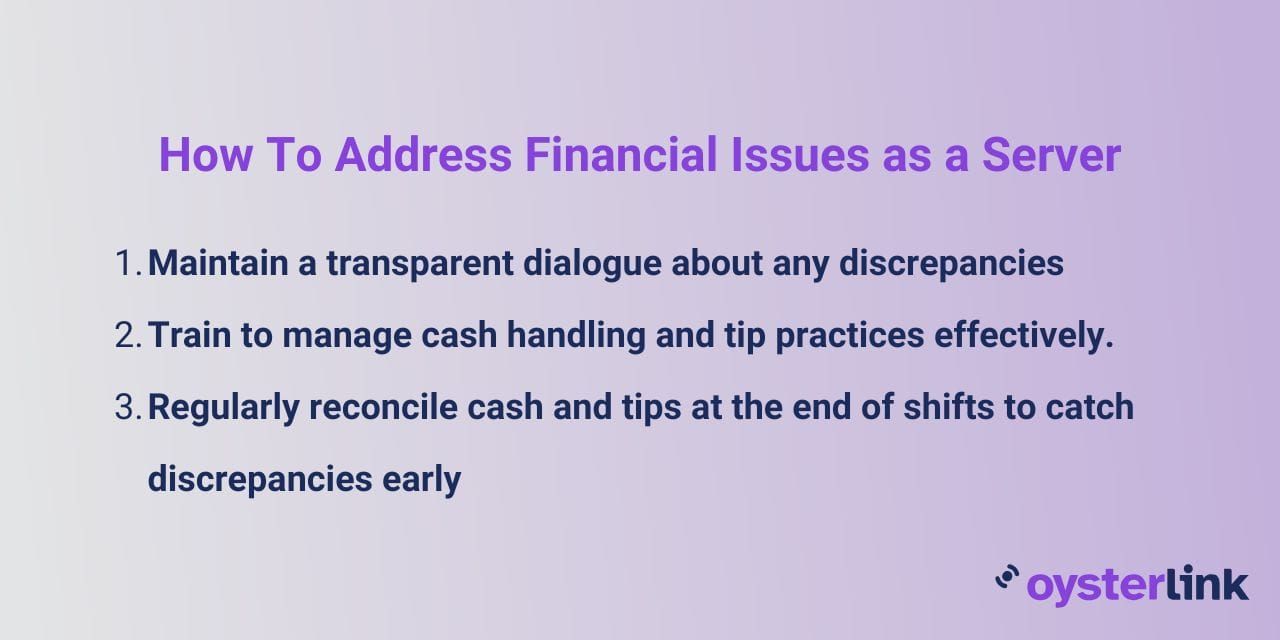 How To Address Financial Issues as a Server

1. Maintain a transparent dialogue about any discrepancies
2. Train to manage cash handling and tip practices effectively.
3. Regularly reconcile cash and tips at the end of shifts to catch discrepancies early

oysterlink